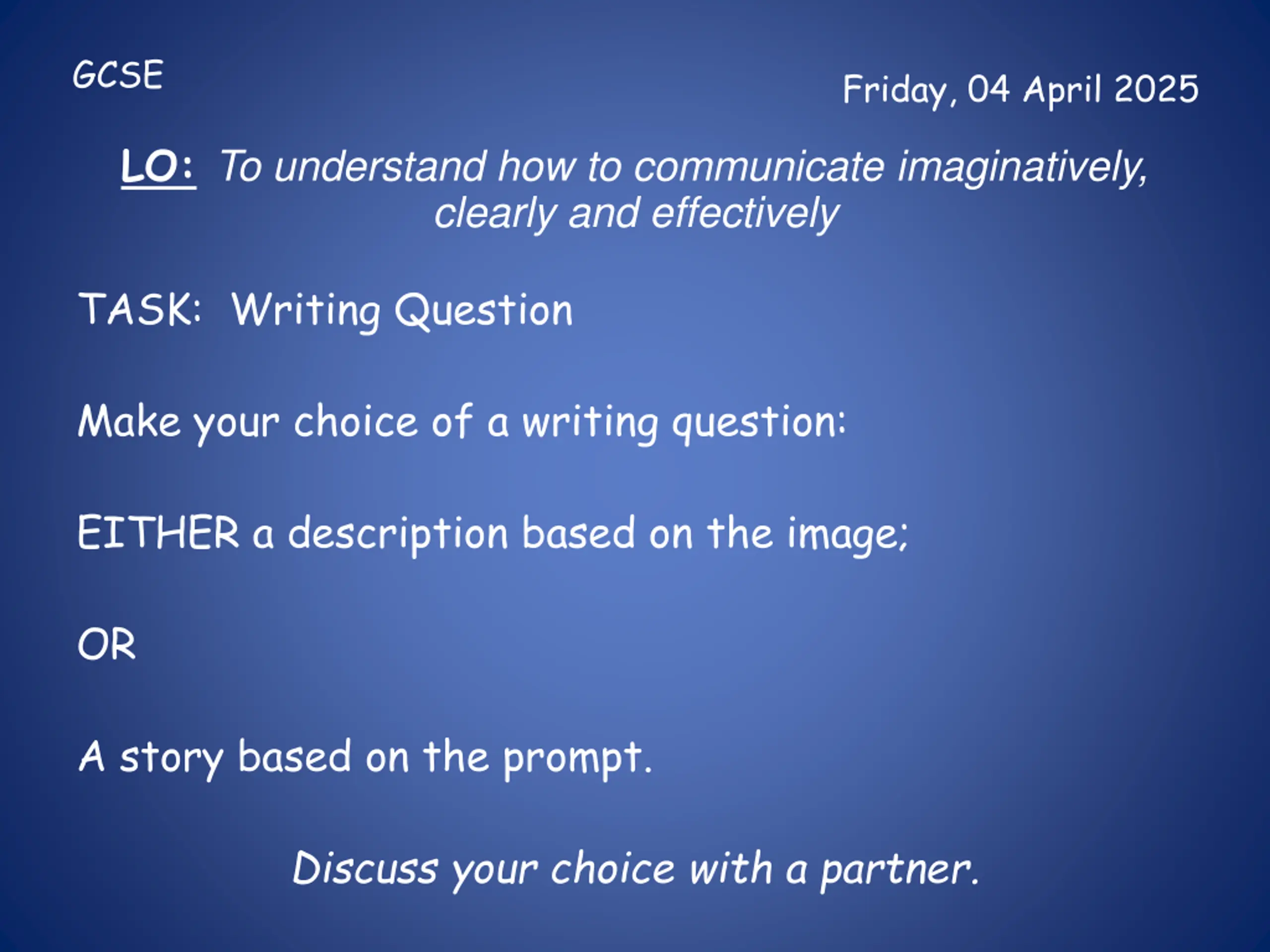 GCSE

Friday, 04 April 2025

LO: To understand how to communicate imaginatively, clearly and effectively

TASK: Writing Question

Make your choice of a writing question:

EITHER a description based on the image;

OR

A story based on the prompt.

Discuss your choice with a partner.